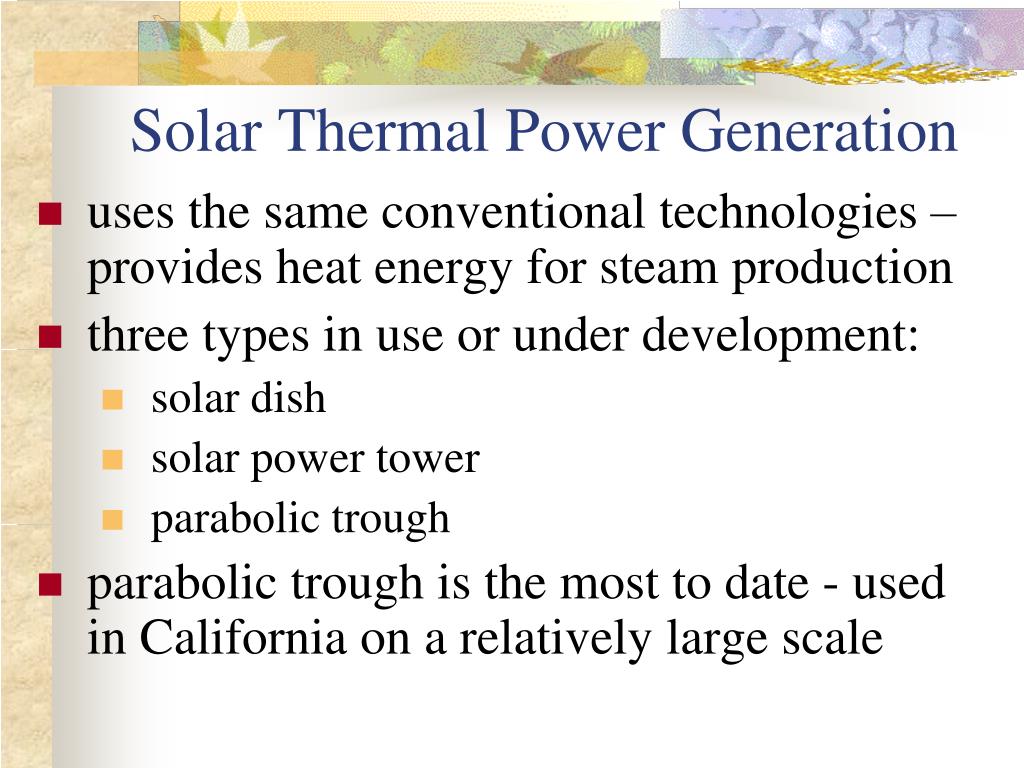 Solar Thermal Power Generation

uses the same conventional technologies – provides heat energy for steam production

three types in use or under development:

solar dish

solar power tower

parabolic trough

parabolic trough is the most to date - used in California on a relatively large scale